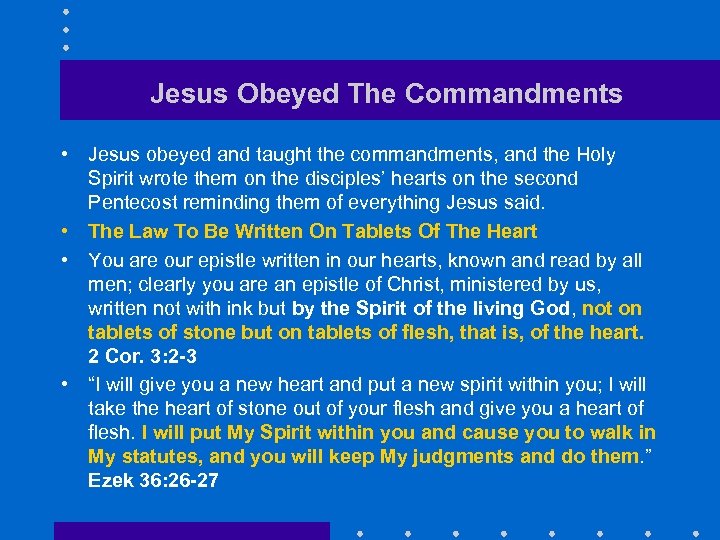 Jesus Obeyed The Commandments

• Jesus obeyed and taught the commandments, and the Holy Spirit wrote them on the disciples' hearts on the second Pentecost reminding them of everything Jesus said.

• The Law To Be Written On Tablets Of The Heart

• You are our epistle written in our hearts, known and read by all men; clearly you are an epistle of Christ, ministered by us, written not with ink but by the Spirit of the living God, not on tablets of stone but on tablets of flesh, that is, of the heart. 2 Cor. 3:2-3

• "I will give you a new heart and put a new spirit within you; I will take the heart of stone out of your flesh and give you a heart of flesh. I will put My Spirit within you and cause you to walk in My statutes, and you will keep My judgments and do them." Ezek 36:26-27